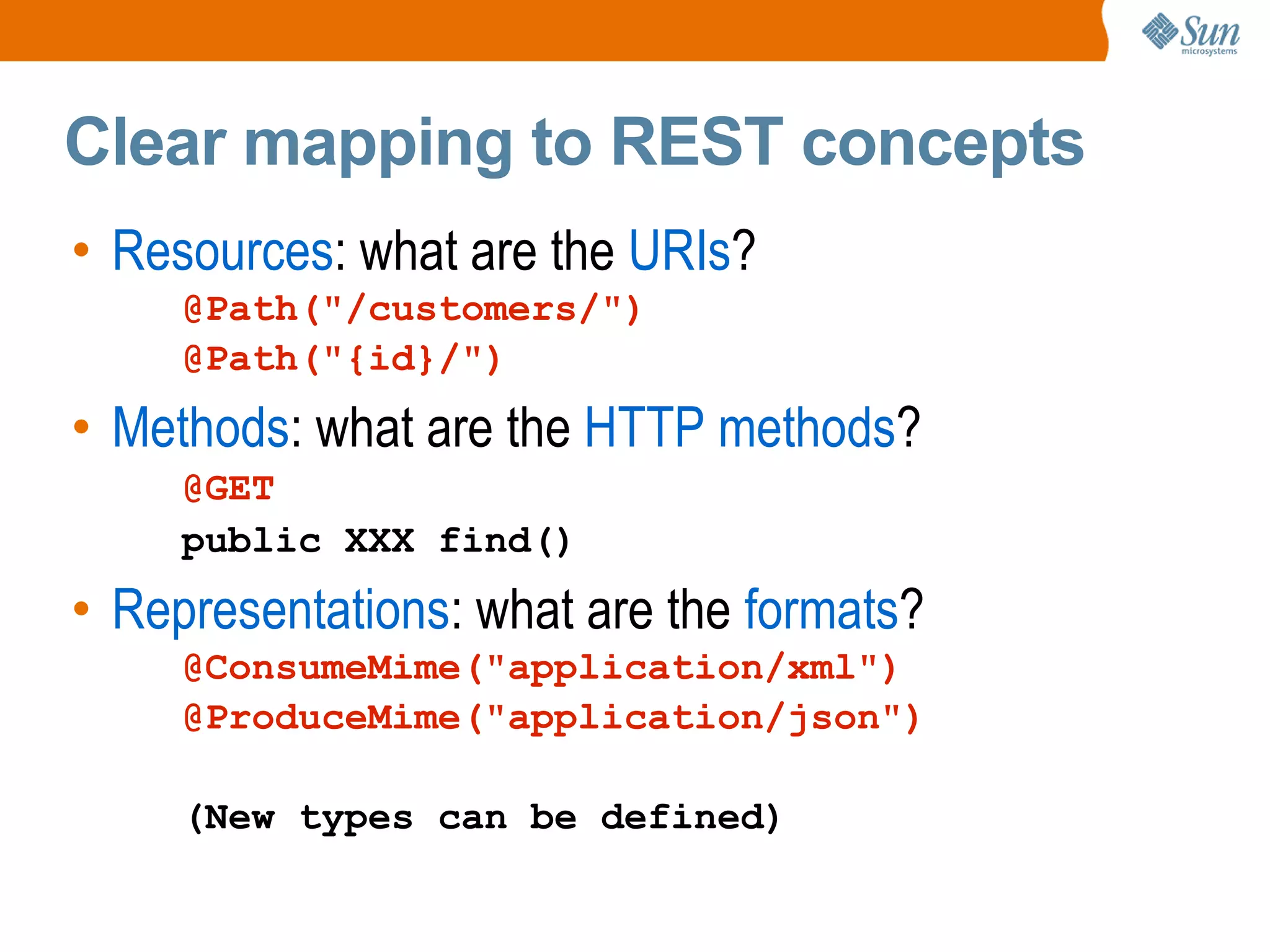 Sun microsystems

Clear mapping to REST concepts

• Resources: what are the URIs?

@Path("/customers/")
@Path("{id}/")

• Methods: what are the HTTP methods?

@GET
public XXX find()

• Representations: what are the formats?

@ConsumeMime("application/xml")
@ProduceMime("application/json")

(New types can be defined)